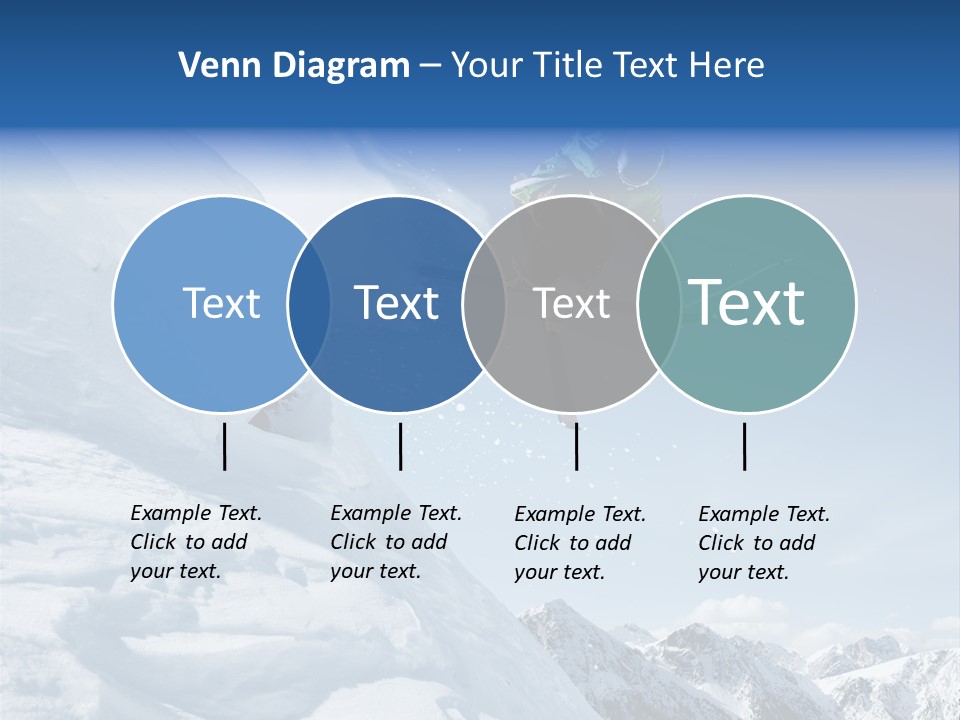 Venn Diagram – Your Title Text Here

Text

Text

Text

Text

Example Text. Click to add your text.

Example Text. Click to add your text.

Example Text. Click to add your text.

Example Text. Click to add your text.